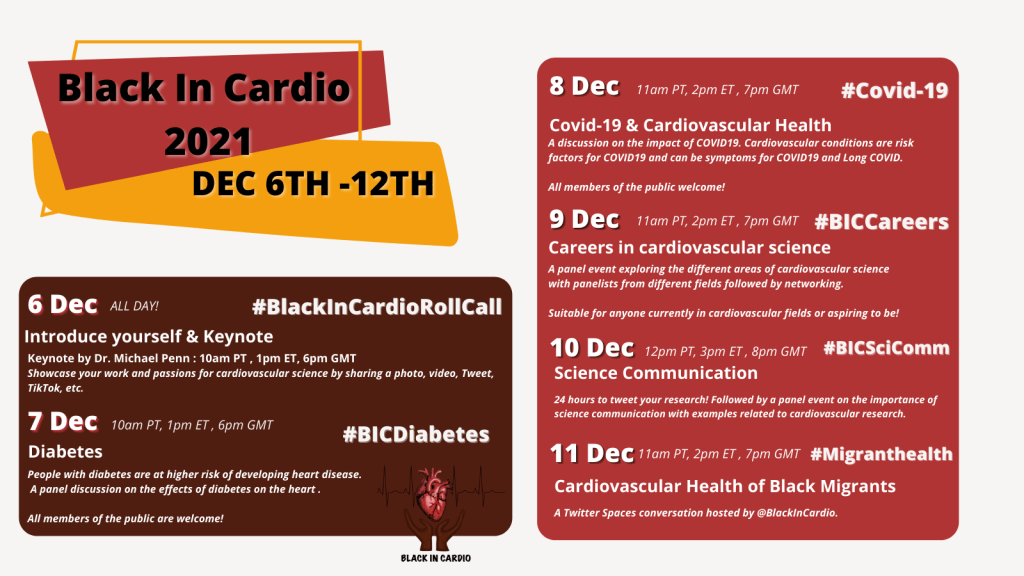 Black In Cardio 2021

DEC 6TH -12TH

6 Dec ALL DAY! #BlackInCardioRollCall

Introduce yourself & Keynote

Keynote by Dr. Michael Penn : 10am PT , 1pm ET, 6pm GMT

Showcase your work and passions for cardiovascular science by sharing a photo, video, Tweet, TikTok, etc.

7 Dec 10am PT, 1pm ET , 6pm GMT #BICDiabetes

Diabetes

People with diabetes are at higher risk of developing heart disease. A panel discussion on the effects of diabetes on the heart .

All members of the public are welcome!

BLACK IN CARDIO

8 Dec 11am PT, 2pm ET , 7pm GMT #Covid-19

Covid-19 & Cardiovascular Health

A discussion on the impact of COVID19. Cardiovascular conditions are risk factors for COVID19 and can be symptoms for COVID19 and Long COVID.

All members of the public welcome!

9 Dec 11am PT, 2pm ET , 7pm GMT #BICCareers

Careers in cardiovascular science

A panel event exploring the different areas of cardiovascular science with panelists from different fields followed by networking.

Suitable for anyone currently in cardiovascular fields or aspiring to be!

10 Dec 12pm PT, 3pm ET , 8pm GMT #BICSciComm

Science Communication

24 hours to tweet your research! Followed by a panel event on the importance of science communication with examples related to cardiovascular research.

11 Dec 11am PT, 2pm ET , 7pm GMT #Migranthealth

Cardiovascular Health of Black Migrants

A Twitter Spaces conversation hosted by @BlackInCardio.